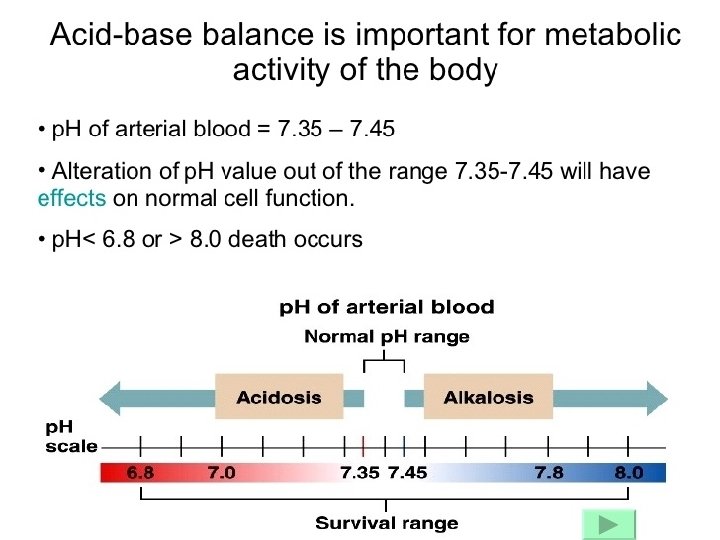 Acid-base balance is important for metabolic activity of the body

• pH of arterial blood = 7.35 – 7.45

• Alteration of pH value out of the range 7.35-7.45 will have effects on normal cell function.

• pH< 6.8 or > 8.0 death occurs

pH of arterial blood

Normal pH range

Acidosis

Alkalosis

pH scale

6.8

7.0

7.35

7.45

7.8

8.0

Survival range